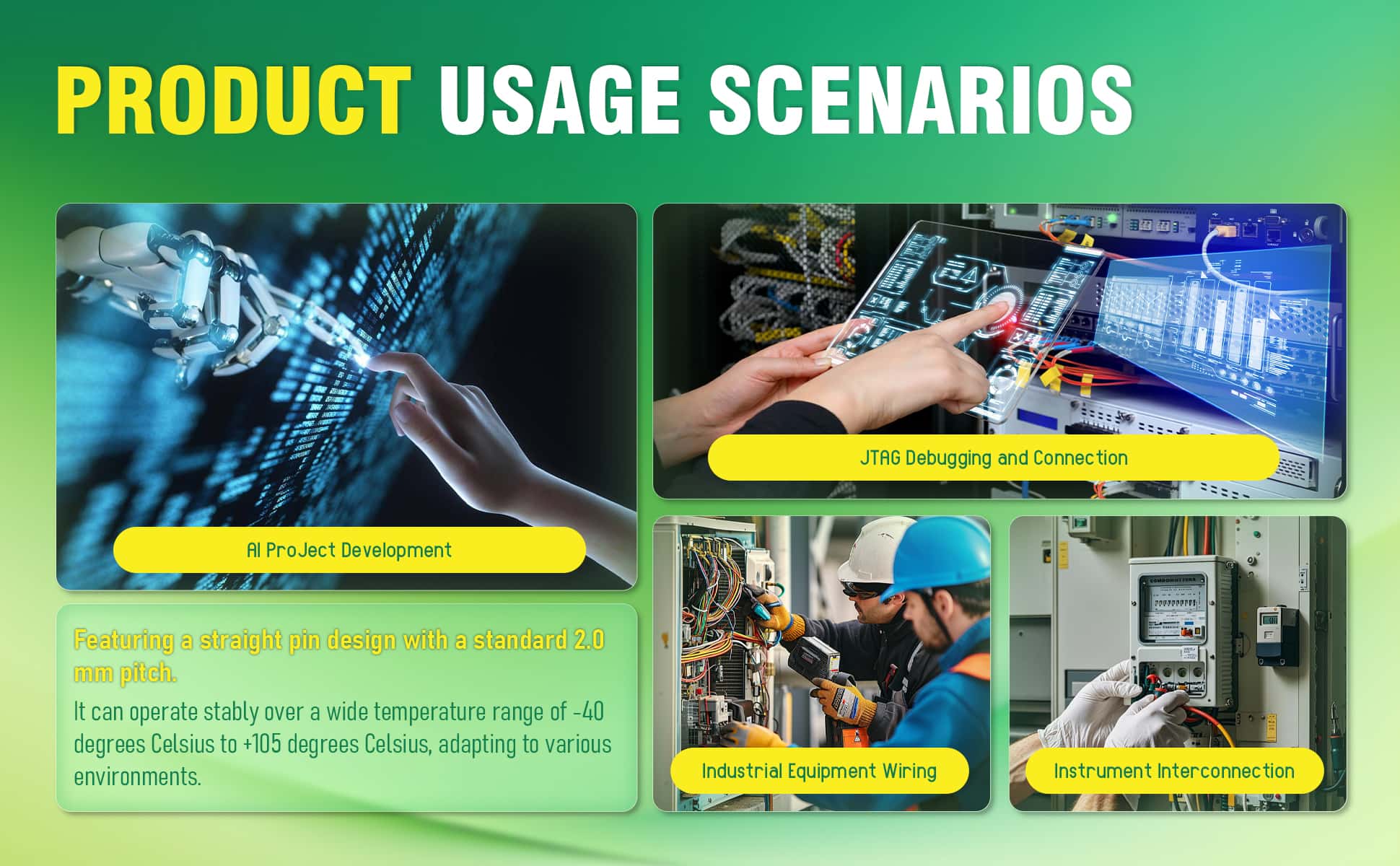 PRODUCT USAGE SCENARIOS

AI ProJect Development

Featuring a straight pin design with a standard 2.0 mm pitch.

It can operate stably over a wide temperature range of -40 degrees Celsius to +105 degrees Celsius, adapting to various environments.

JTAG Debugging and Connection

Industrial Equipment Wiring

Instrument Interconnection